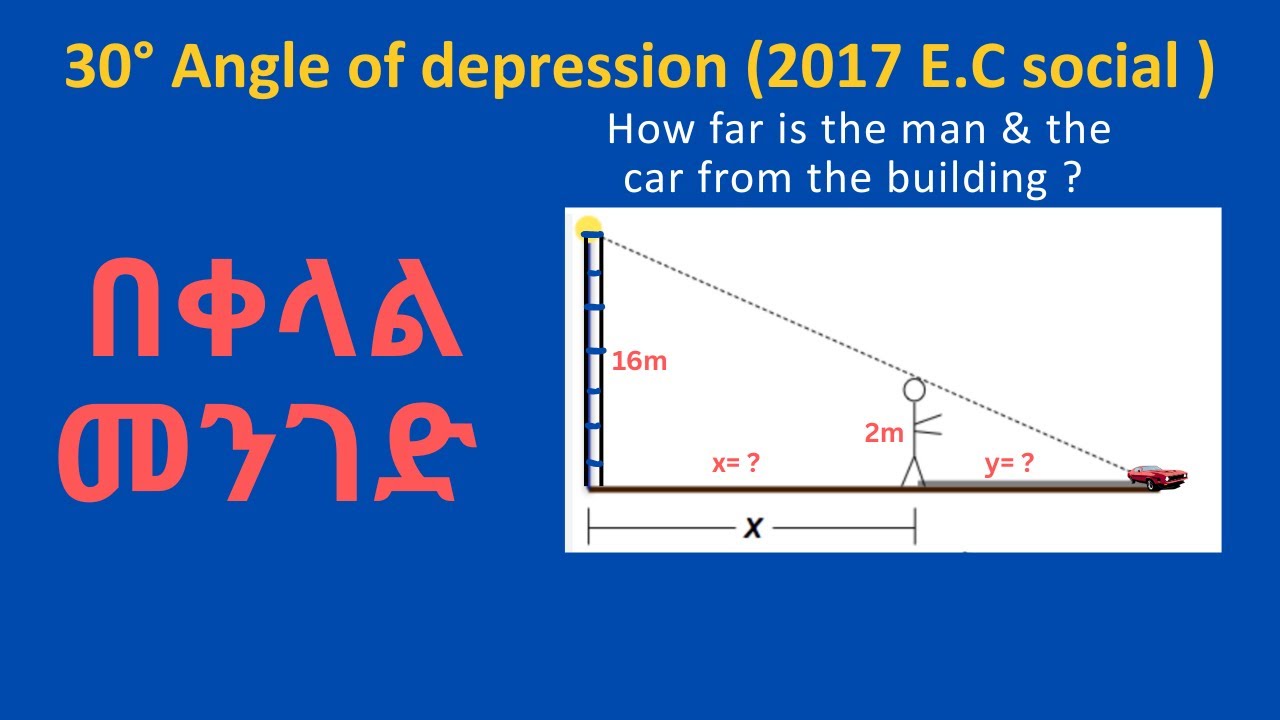 30° Angle of depression (2017 E.C social )

How far is the man & the car from the building ?

በቀላል መንገድ

16m

2m

x= ?

y= ?

x